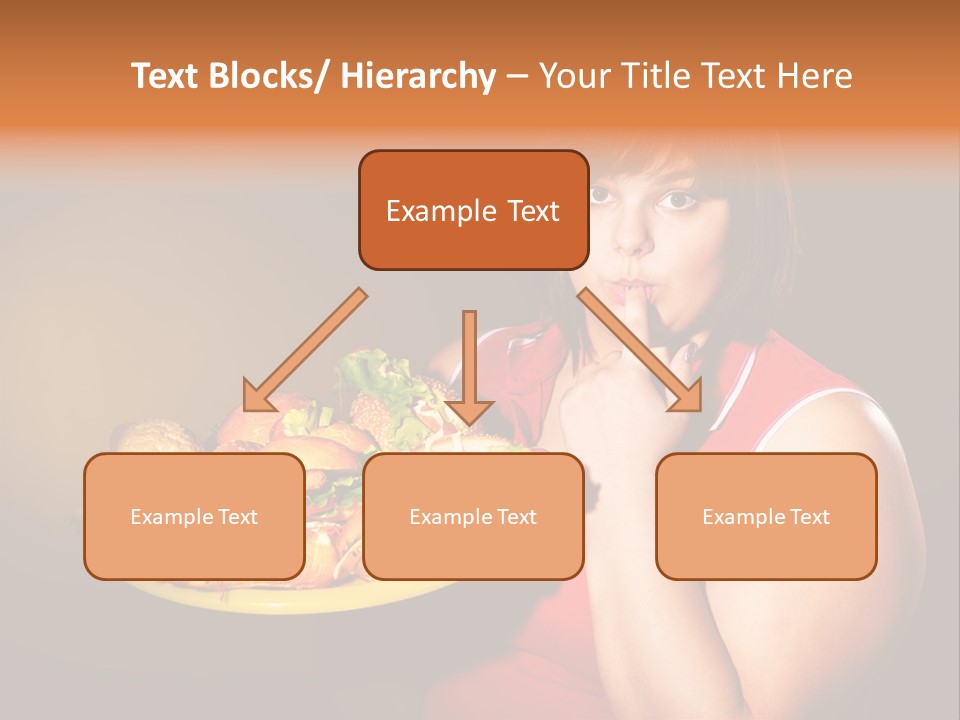 Text Blocks/ Hierarchy – Your Title Text Here

Example Text

Example Text

Example Text

Example Text